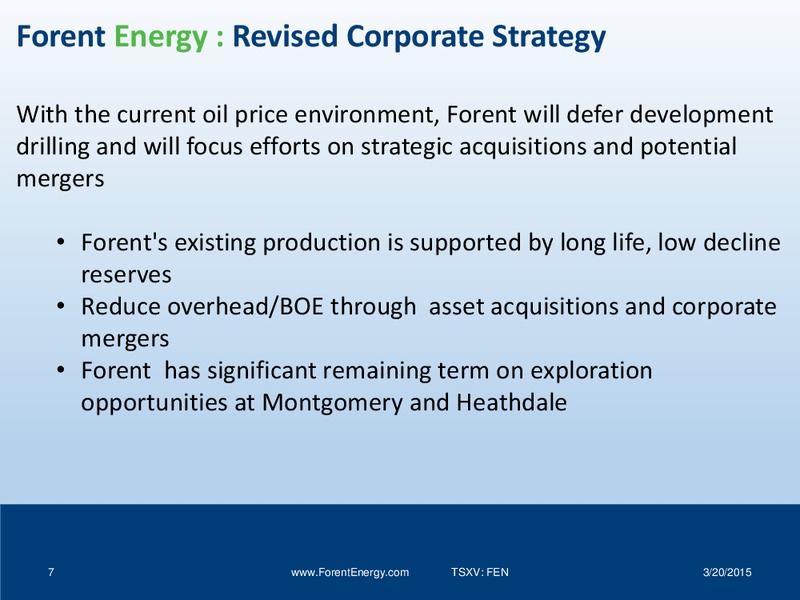 Forent Energy : Revised Corporate Strategy

With the current oil price environment, Forent will defer development drilling and will focus efforts on strategic acquisitions and potential mergers

• Forent's existing production is supported by long life, low decline reserves
• Reduce overhead/BOE through asset acquisitions and corporate mergers
• Forent has significant remaining term on exploration opportunities at Montgomery and Heathdale

7 www.ForentEnergy.com TSXV: FEN 3/20/2015